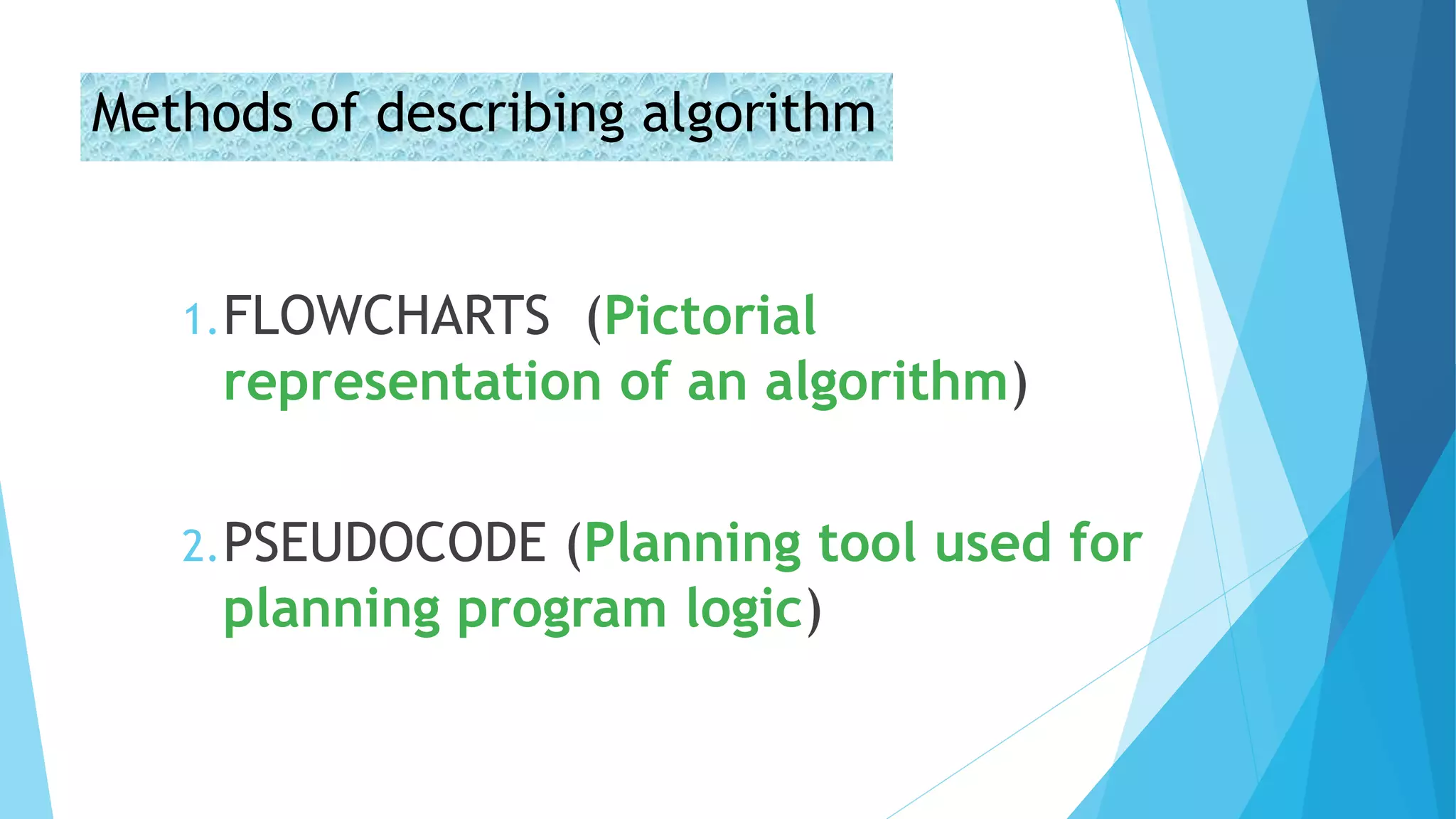 Methods of describing algorithm

1. FLOWCHARTS (Pictorial representation of an algorithm)

2. PSEUDOCODE (Planning tool used for planning program logic)